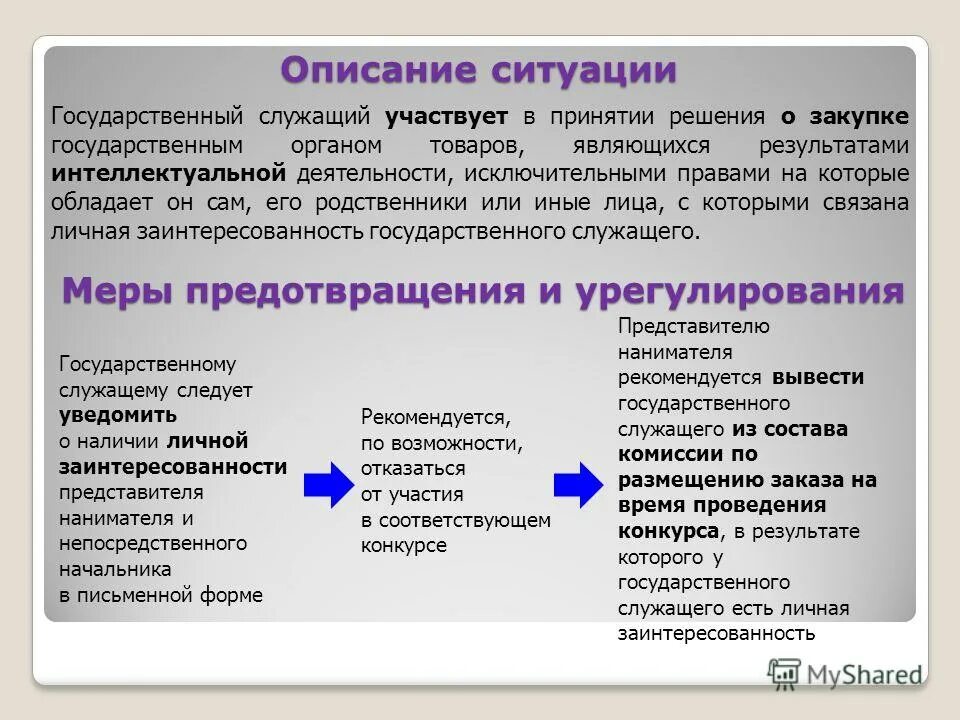 Описание ситуации

Государственный служащий участвует в принятии решения о закупке государственным органом товаров, являющихся результатами интеллектуальной деятельности, исключительными правами на которые обладает он сам, его родственники или иные лица, с которыми связана личная заинтересованность государственного служащего.

Меры предотвращения и урегулирования

Государственному служащему следует уведомить о наличии личной заинтересованности представителя нанимателя и непосредственного начальника в письменной форме

Рекомендуется, по возможности, отказаться от участия в соответствующем конкурсе

Представителю нанимателя рекомендуется вывести государственного служащего из состава комиссии по размещению заказа на время проведения конкурса, в результате которого у государственного служащего есть личная заинтересованность

MyShared